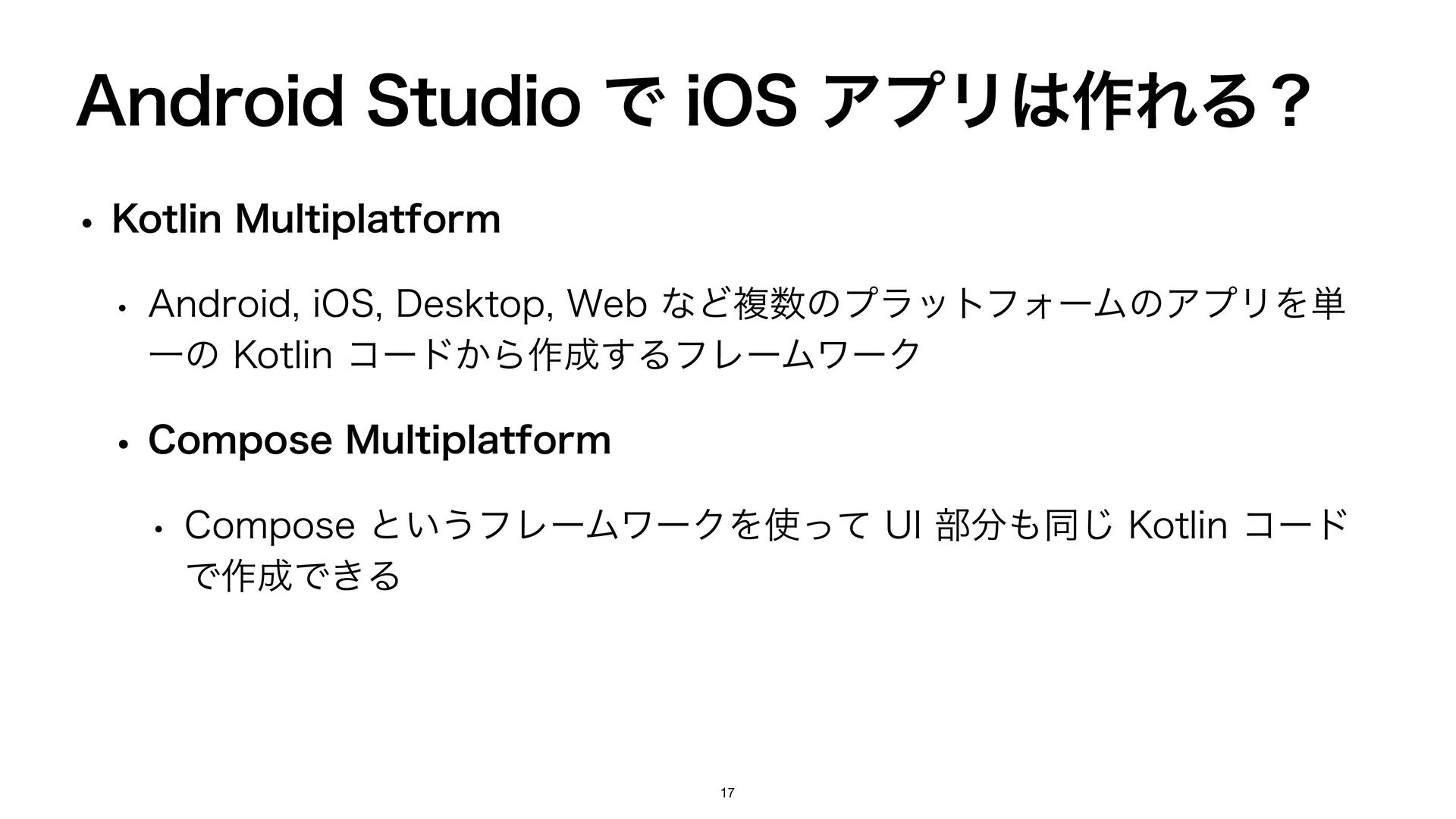 Android Studio で iOS アプリは作れる？

• Kotlin Multiplatform

• Android, iOS, Desktop, Web など複数のプラットフォームのアプリを単一の Kotlin コードから作成するフレームワーク

• Compose Multiplatform

• Compose というフレームワークを使って UI 部分も同じ Kotlin コードで作成できる

17